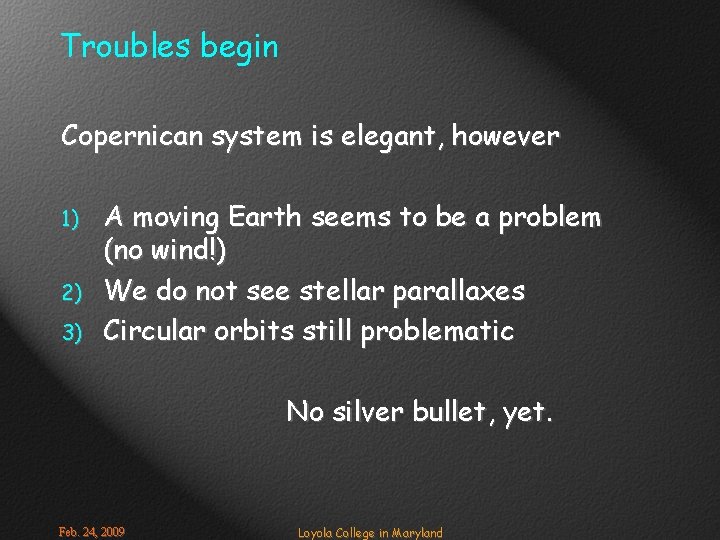 Troubles begin

Copernican system is elegant, however

1) A moving Earth seems to be a problem (no wind!)
2) We do not see stellar parallaxes
3) Circular orbits still problematic

No silver bullet, yet.

Feb. 24, 2009

Loyola College in Maryland